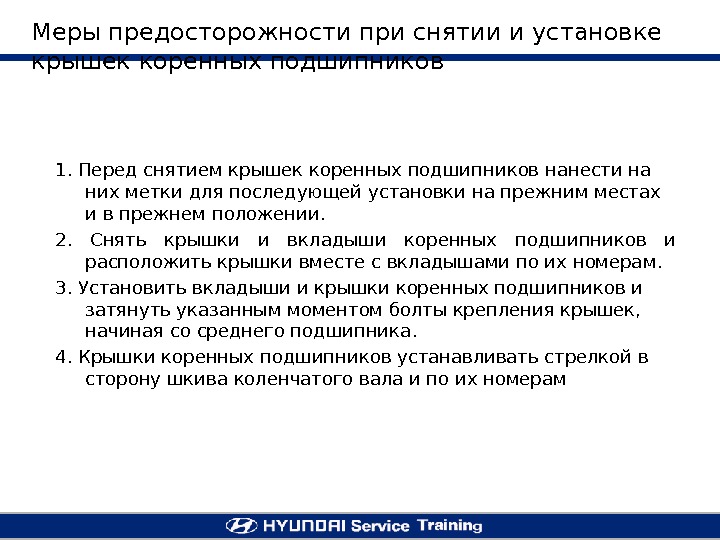 Меры предосторожности при снятии и установке крышек коренных подшипников

1. Перед снятием крышек коренных подшипников нанести на них метки для последующей установки на прежним местах и в прежнем положении.

2. Снять крышки и вкладыши коренных подшипников и расположить крышки вместе с вкладышами по их номерам.

3. Установить вкладыши и крышки коренных подшипников и затянуть указанным моментом болты крепления крышек, начиная со среднего подшипника.

4. Крышки коренных подшипников устанавливать стрелкой в сторону шкива коленчатого вала и по их номерам

HYUNDAI Service Training